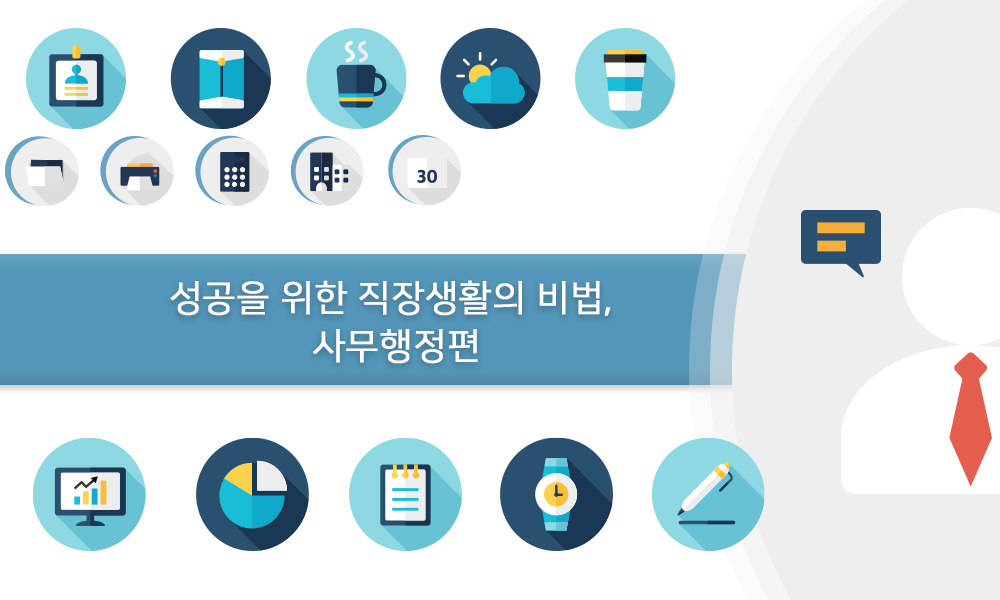 30

성공을 위한 직장생활의 비법,
사무행정편